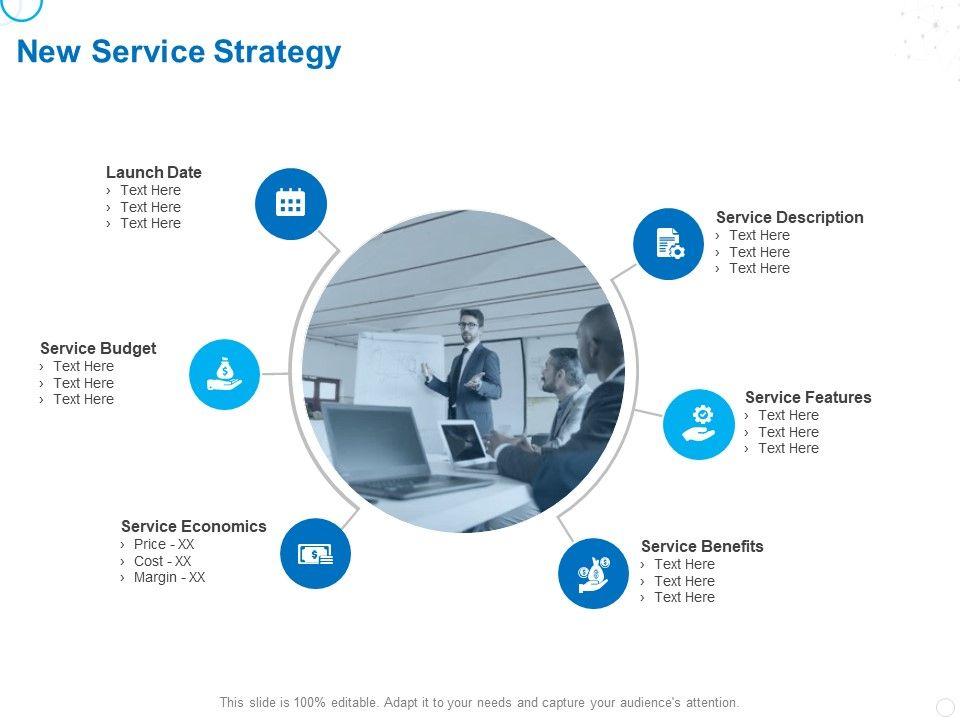 New Service Strategy

Launch Date
› Text Here
› Text Here
› Text Here

Service Budget
› Text Here
› Text Here
› Text Here

Service Economics
› Price - XX
› Cost - XX
› Margin - XX

Service Description
› Text Here
› Text Here
› Text Here

Service Features
› Text Here
› Text Here
› Text Here

Service Benefits
› Text Here
› Text Here
› Text Here

This slide is 100% editable. Adapt it to your needs and capture your audience's attention.